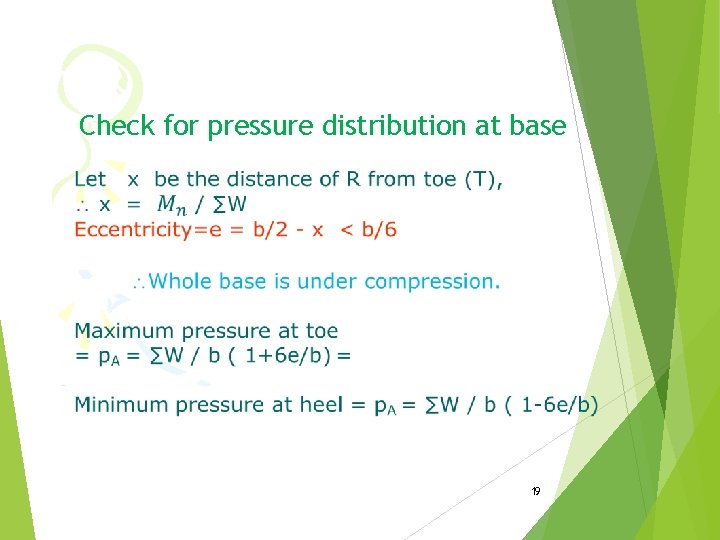 Check for pressure distribution at base

Let x be the distance of R from toe (T),
$\therefore$ x = $M_n$ / $\sum$W
Eccentricity=e = b/2 - x < b/6

$\therefore$Whole base is under compression.

Maximum pressure at toe
= $p_A$ = $\sum$W / b ( 1+6e/b) =

Minimum pressure at heel = $p_A$ = $\sum$W / b ( 1-6e/b)

19